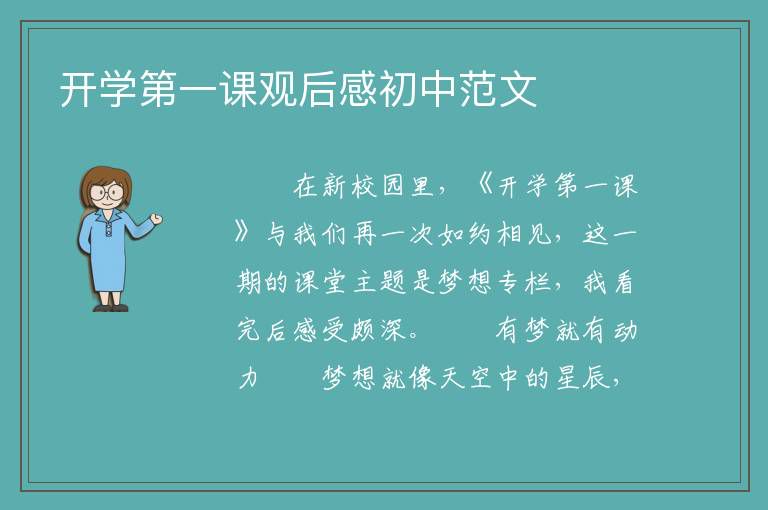 开学第一课观后感初中范文

在新校园里，《开学第一课》与我们再一次如约相见，这一期的课堂主题是梦想专栏，我看完后感受颇深。　有梦就有动力　梦想就像天空中的星辰，